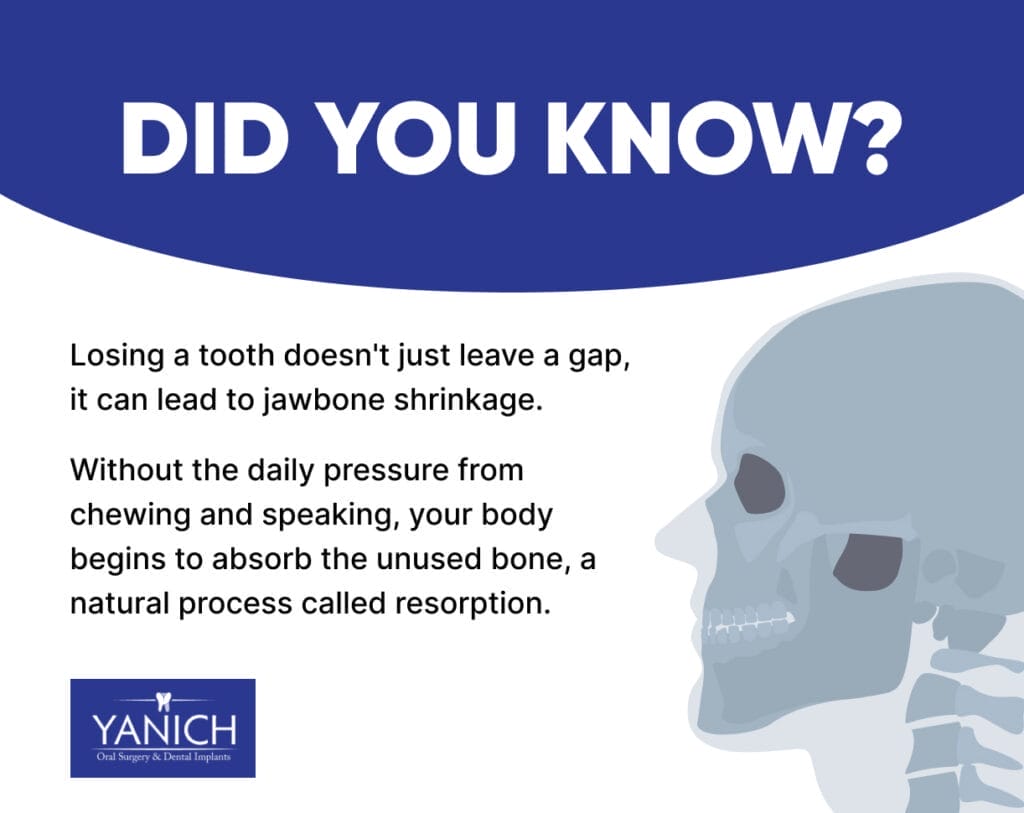 DID YOU KNOW?

Losing a tooth doesn't just leave a gap, it can lead to jawbone shrinkage.

Without the daily pressure from chewing and speaking, your body begins to absorb the unused bone, a natural process called resorption.

YANICH
Oral Surgery & Dental Implants